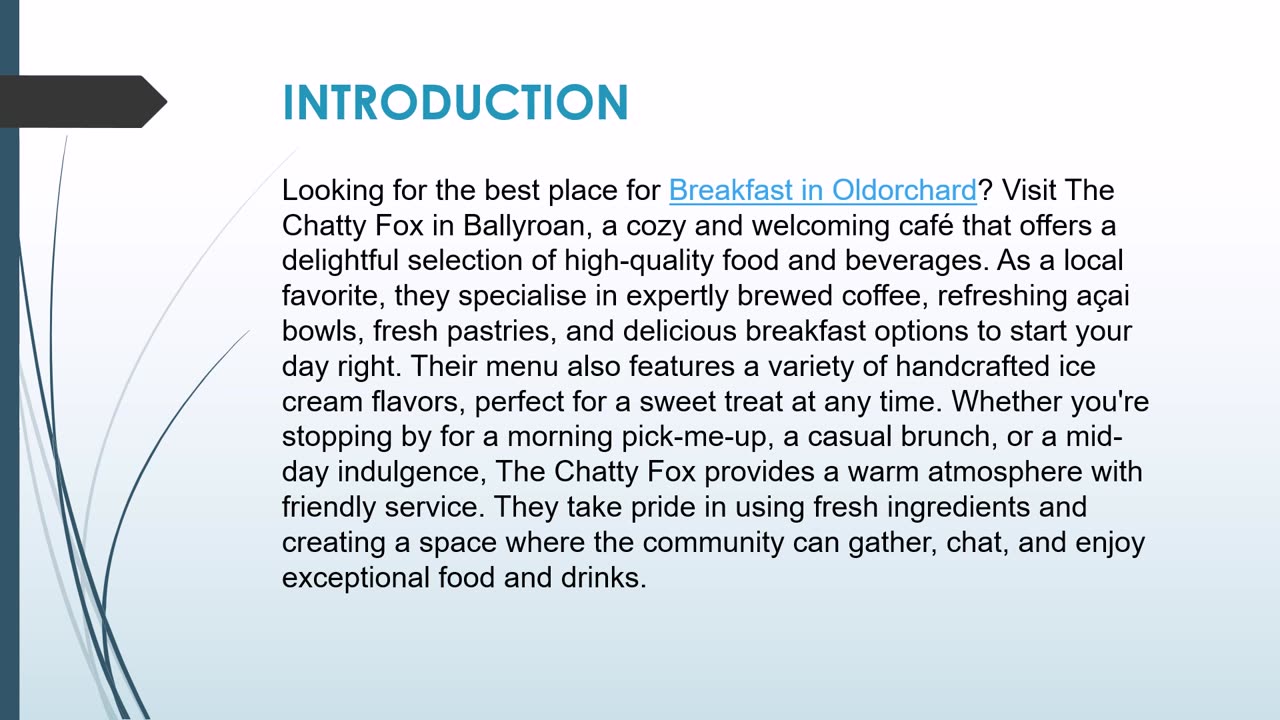 INTRODUCTION

Looking for the best place for Breakfast in Oldorchard? Visit The Chatty Fox in Ballyroan, a cozy and welcoming café that offers a delightful selection of high-quality food and beverages. As a local favorite, they specialise in expertly brewed coffee, refreshing açai bowls, fresh pastries, and delicious breakfast options to start your day right. Their menu also features a variety of handcrafted ice cream flavors, perfect for a sweet treat at any time. Whether you're stopping by for a morning pick-me-up, a casual brunch, or a mid-day indulgence, The Chatty Fox provides a warm atmosphere with friendly service. They take pride in using fresh ingredients and creating a space where the community can gather, chat, and enjoy exceptional food and drinks.